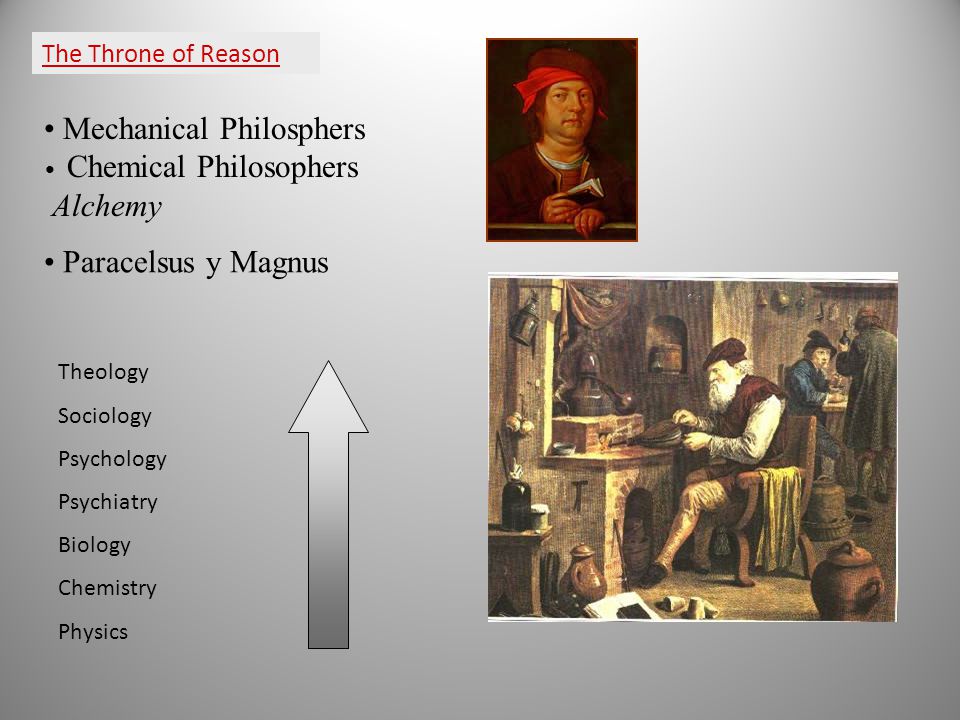 The Throne of Reason

• Mechanical Philosphers
• Chemical Philosophers
Alchemy

• Paracelsus y Magnus

Theology
Sociology
Psychology
Psychiatry
Biology
Chemistry
Physics